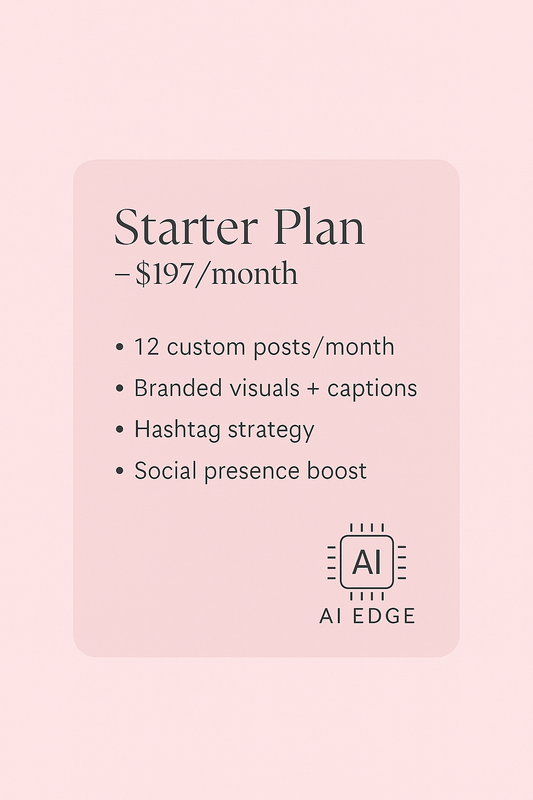 Starter Plan
– $197/month

• 12 custom posts/month
• Branded visuals + captions
• Hashtag strategy
• Social presence boost

AI

AI EDGE